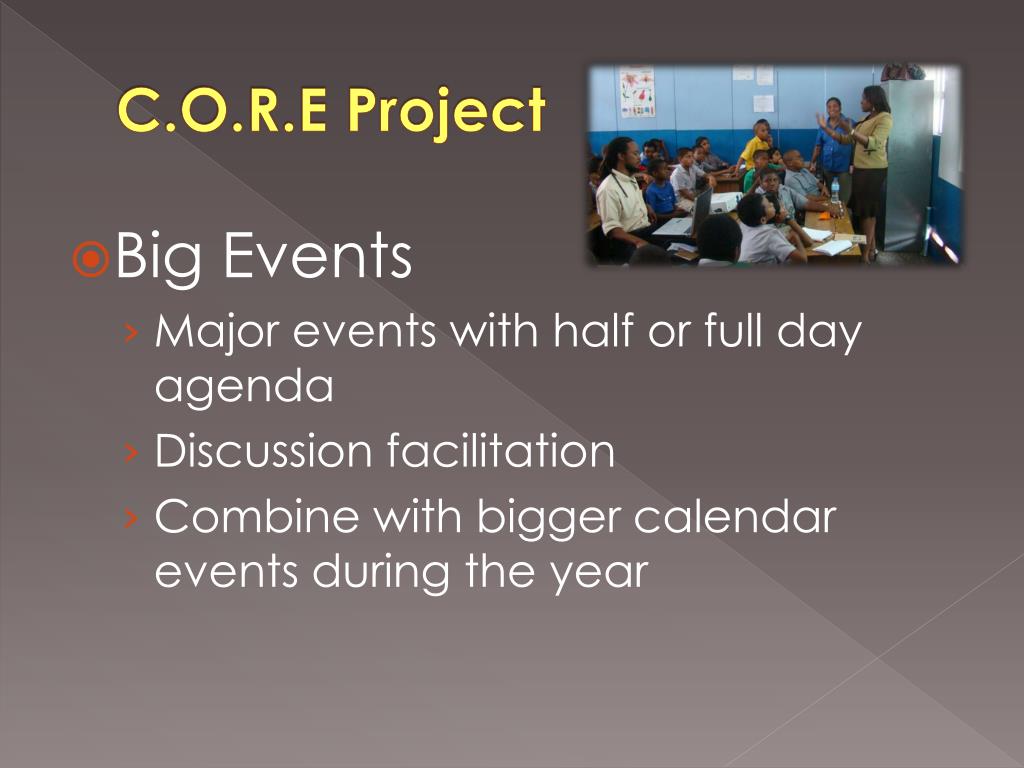 C.O.R.E Project

Big Events

› Major events with half or full day agenda
› Discussion facilitation
› Combine with bigger calendar events during the year